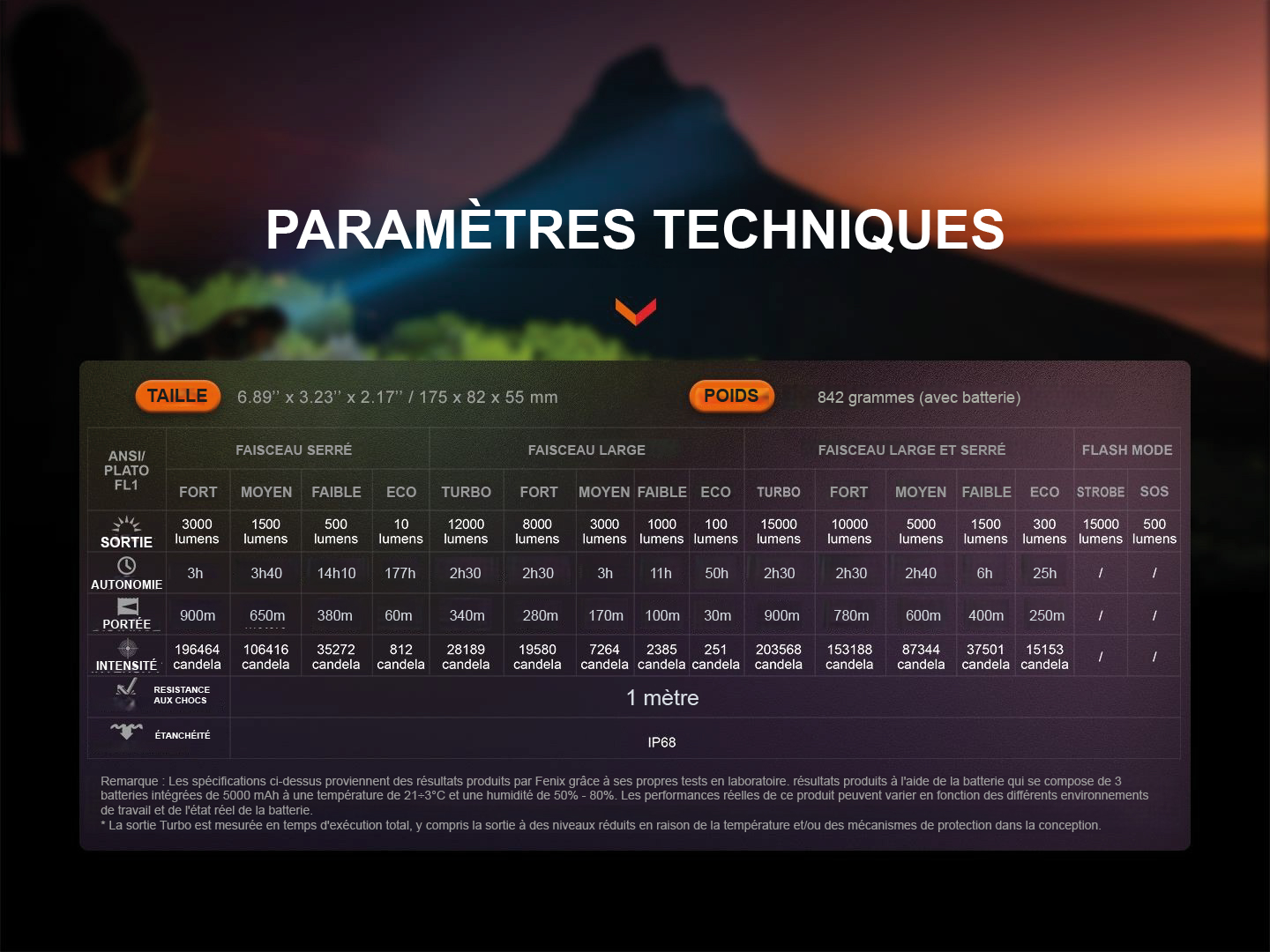 PARAMÈTRES TECHNIQUES

TAILLE 6.89'' x 3.23'' x 2.17'' / 175 x 82 x 55 mm

POIDS 842 grammes (avec batterie)

| ANSI/ PLATO FL1 | FAISCEAU SERRÉ | | | | FAISCEAU LARGE | | | | | FAISCEAU LARGE ET SERRÉ | | | | | FLASH MODE | |
|---|---|---|---|---|---|---|---|---|---|---|---|---|---|---|---|---|
| | FORT | MOYEN | FAIBLE | ECO | TURBO | FORT | MOYEN | FAIBLE | ECO | TURBO | FORT | MOYEN | FAIBLE | ECO | STROBE | SOS |
| SORTIE | 3000 lumens | 1500 lumens | 500 lumens | 10 lumens | 12000 lumens | 8000 lumens | 3000 lumens | 1000 lumens | 100 lumens | 15000 lumens | 10000 lumens | 5000 lumens | 1500 lumens | 300 lumens | 15000 lumens | 500 lumens |
| AUTONOMIE | 3h | 3h40 | 14h10 | 177h | 2h30 | 2h30 | 3h | 11h | 50h | 2h30 | 2h30 | 2h40 | 6h | 25h | / | / |
| PORTÉE | 900m | 650m | 380m | 60m | 340m | 280m | 170m | 100m | 30m | 900m | 780m | 600m | 400m | 250m | / | / |
| INTENSITÉ | 196464 candela | 106416 candela | 35272 candela | 812 candela | 28189 candela | 19580 candela | 7264 candela | 2385 candela | 251 candela | 203568 candela | 153188 candela | 87344 candela | 37501 candela | 15153 candela | / | / |
| RESISTANCE AUX CHOCS | 1 mètre | | | | | | | | | | | | | | | |
| ÉTANCHÉITÉ | IP68 | | | | | | | | | | | | | | | |

Remarque : Les spécifications ci-dessus proviennent des résultats produits par Fenix grâce à ses propres tests en laboratoire. résultats produits à l'aide de la batterie qui se compose de 3 batteries intégrées de 5000 mAh à une température de 21÷3°C et une humidité de 50% - 80%. Les performances réelles de ce produit peuvent varier en fonction des différents environnements de travail et de l'état réel de la batterie.
* La sortie Turbo est mesurée en temps d'exécution total, y compris la sortie à des niveaux réduits en raison de la température et/ou des mécanismes de protection dans la conception.